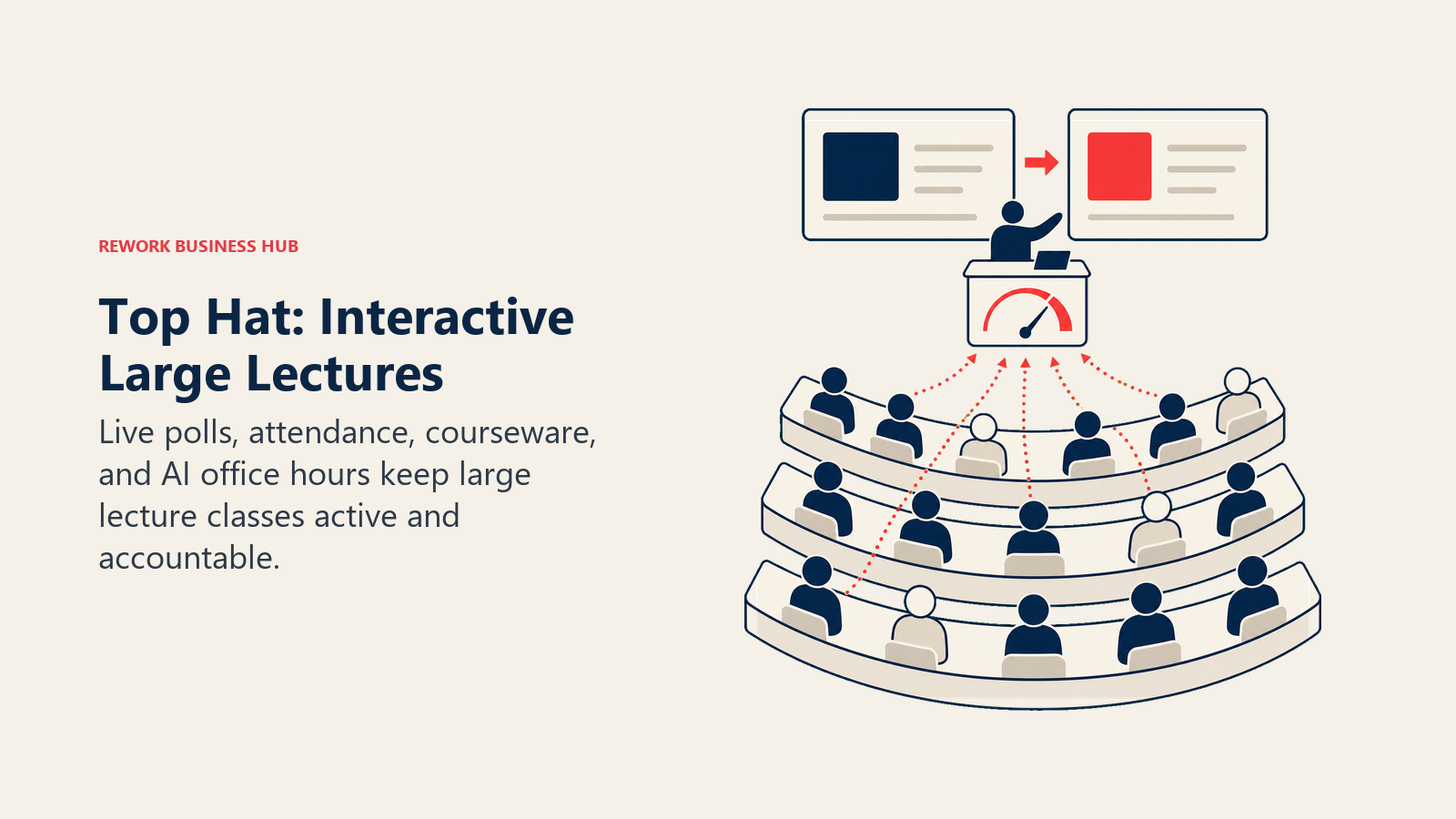 REWORK BUSINESS HUB

Top Hat: Interactive Large Lectures

Live polls, attendance, courseware, and AI office hours keep large lecture classes active and accountable.